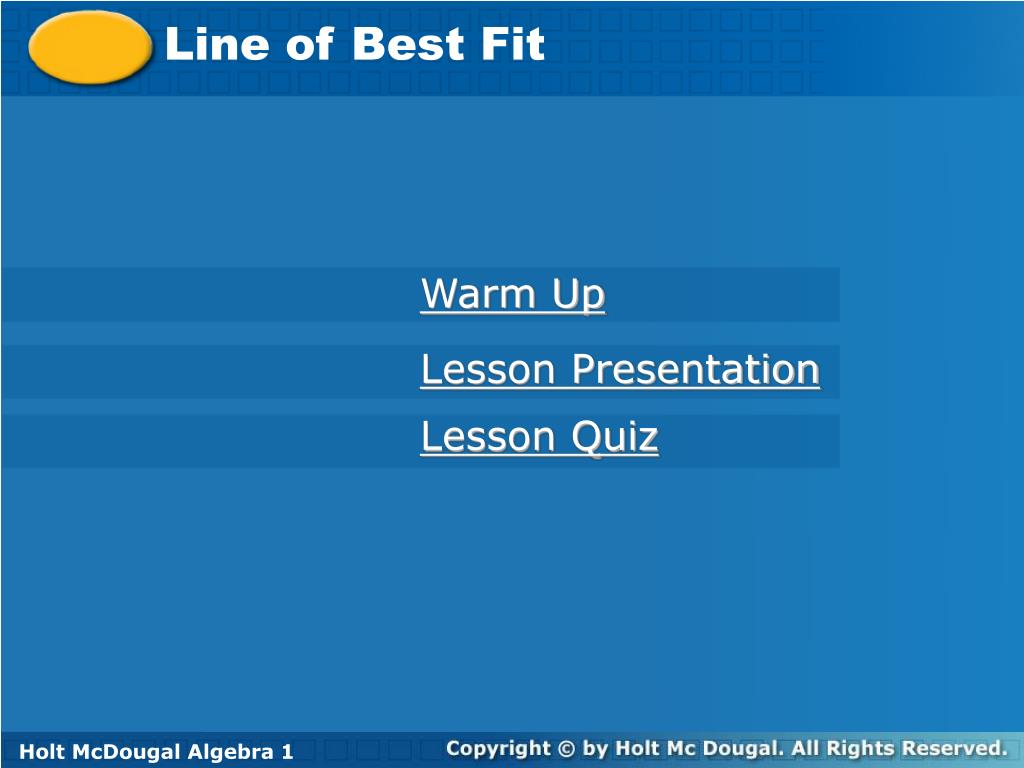 Line of Best Fit

Warm Up

Lesson Presentation

Lesson Quiz

Holt McDougal Algebra 1

Copyright © by Holt Mc Dougal. All Rights Reserved.